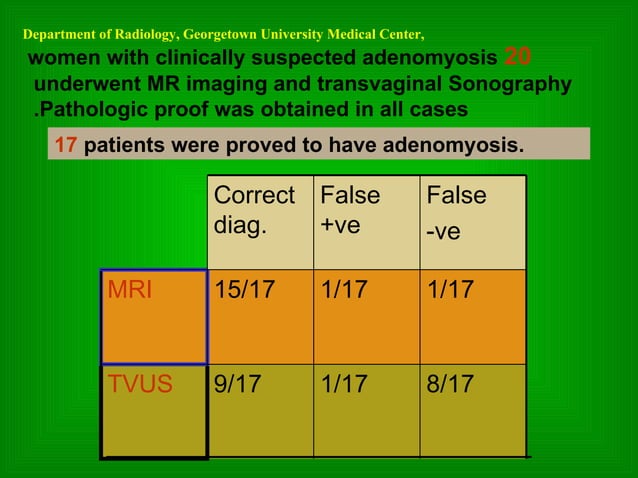 Department of Radiology, Georgetown University Medical Center,

women with clinically suspected adenomyosis 20 underwent MR imaging and transvaginal Sonography .Pathologic proof was obtained in all cases

17 patients were proved to have adenomyosis.

| | Correct diag. | False +ve | False -ve |
|---|---|---|---|
| MRI | 15/17 | 1/17 | 1/17 |
| TVUS | 9/17 | 1/17 | 8/17 |